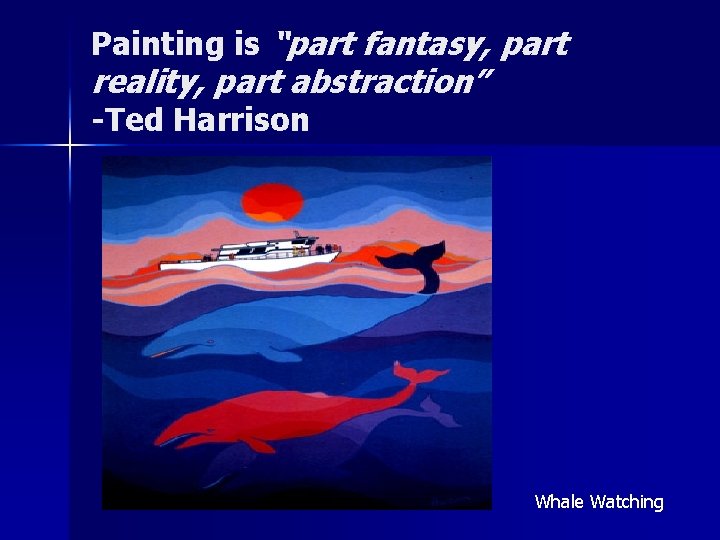 Painting is "part fantasy, part reality, part abstraction"
-Ted Harrison

Whale Watching